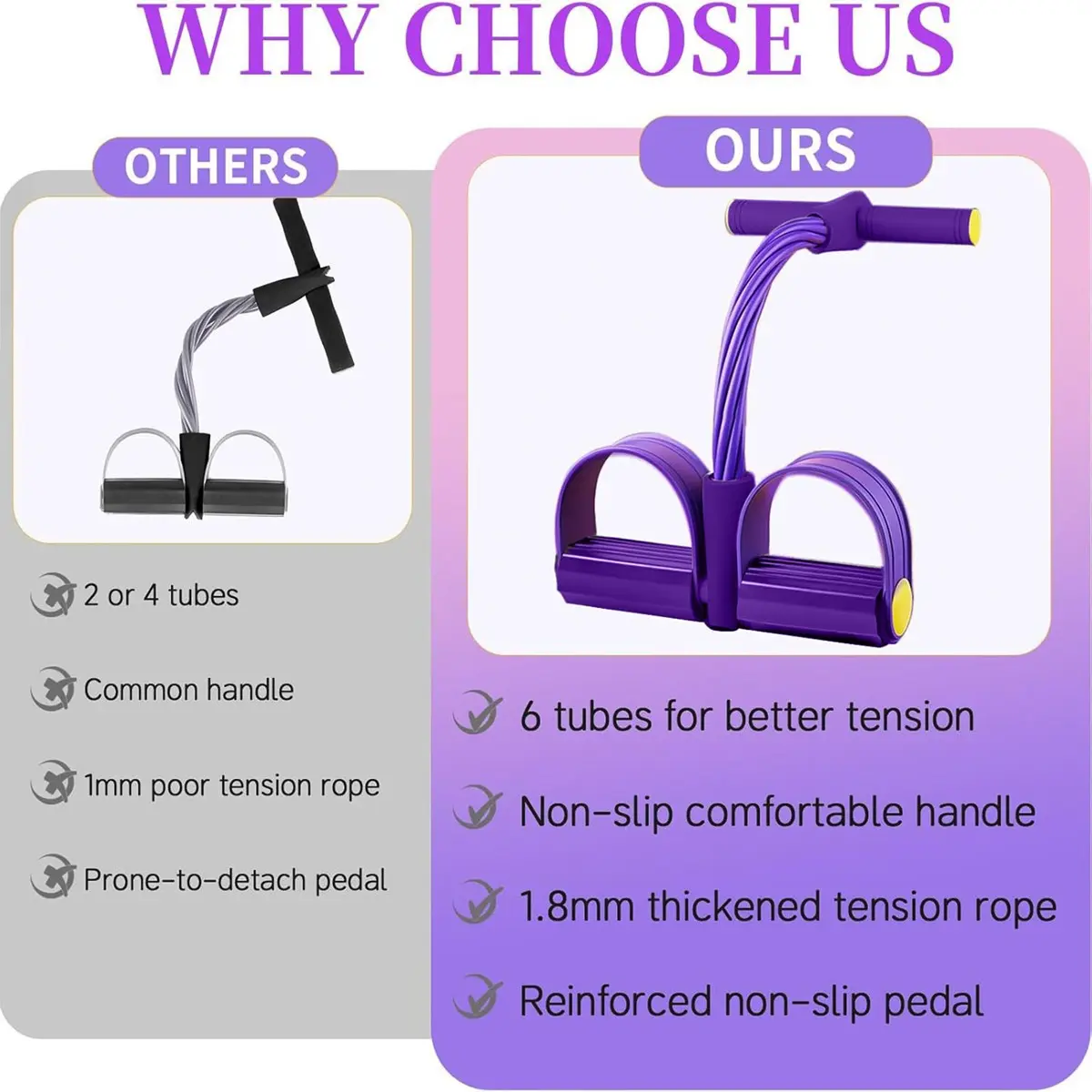 WHY CHOOSE US

OTHERS

2 or 4 tubes

Common handle

1mm poor tension rope

Prone-to-detach pedal

OURS

6 tubes for better tension

Non-slip comfortable handle

1.8mm thickened tension rope

Reinforced non-slip pedal